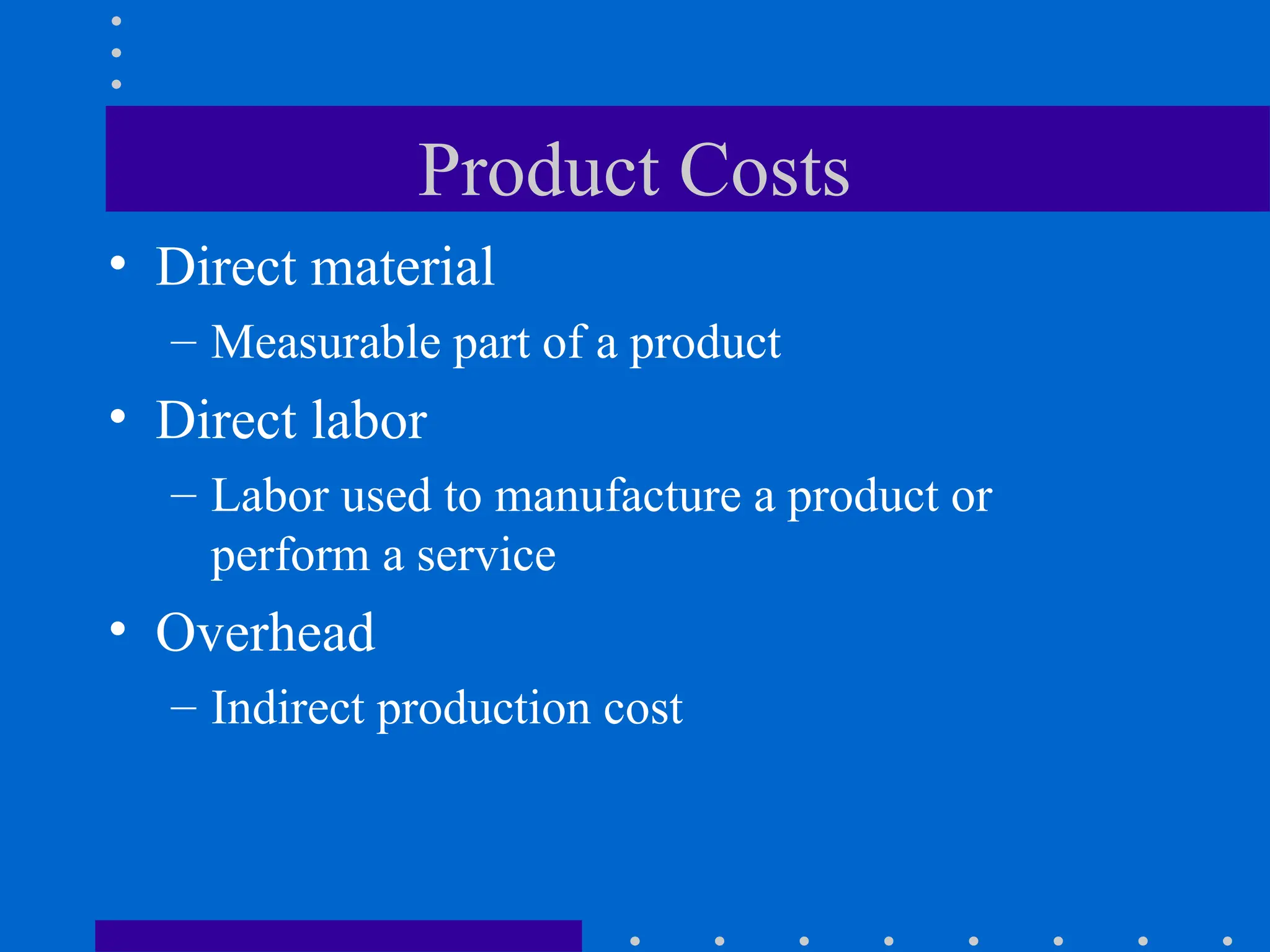 Product Costs

• Direct material
 – Measurable part of a product
• Direct labor
 – Labor used to manufacture a product or perform a service
• Overhead
 – Indirect production cost